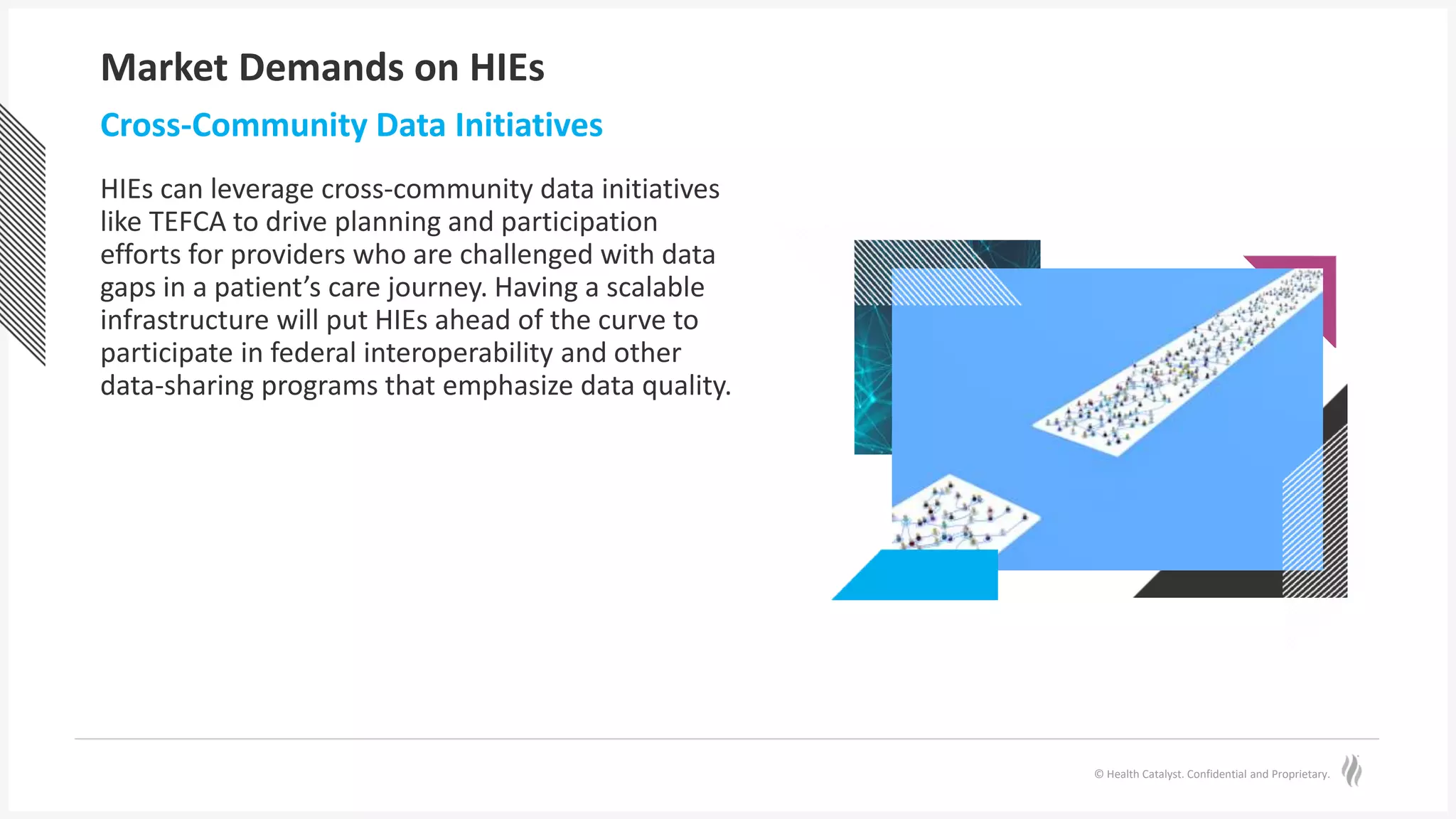 Market Demands on HIEs

Cross-Community Data Initiatives

HIEs can leverage cross-community data initiatives like TEFCA to drive planning and participation efforts for providers who are challenged with data gaps in a patient's care journey. Having a scalable infrastructure will put HIEs ahead of the curve to participate in federal interoperability and other data-sharing programs that emphasize data quality.

© Health Catalyst. Confidential and Proprietary.